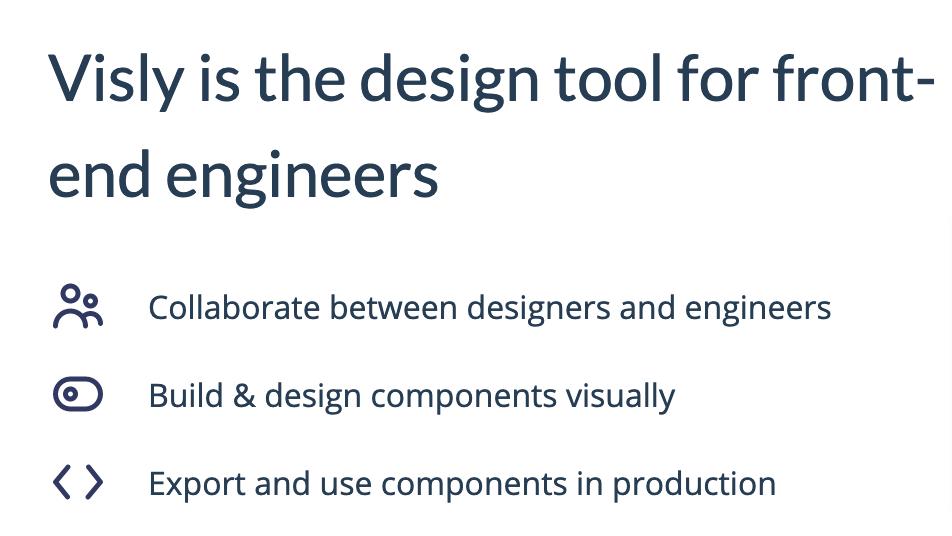 Visly is the design tool for front-end engineers

Collaborate between designers and engineers

Build & design components visually

Export and use components in production